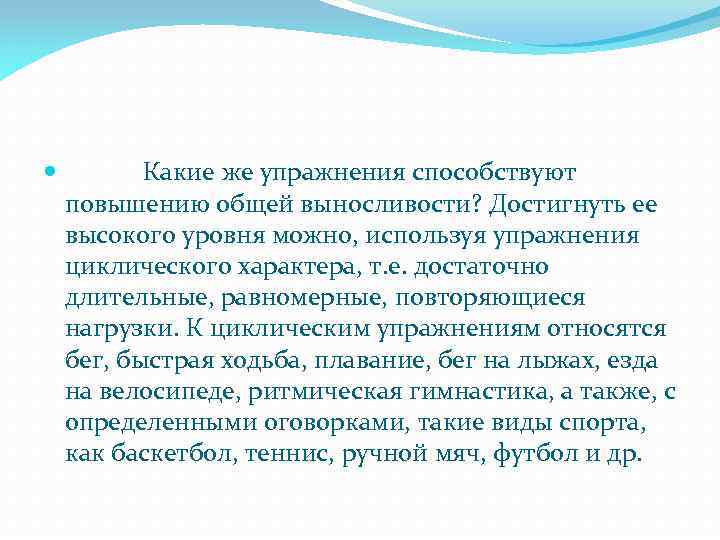 Какие же упражнения способствуют повышению общей выносливости? Достигнуть ее высокого уровня можно, используя упражнения циклического характера, т.е. достаточно длительные, равномерные, повторяющиеся нагрузки. К циклическим упражнениям относятся бег, быстрая ходьба, плавание, бег на лыжах, езда на велосипеде, ритмическая гимнастика, а также, с определенными оговорками, такие виды спорта, как баскетбол, теннис, ручной мяч, футбол и др.